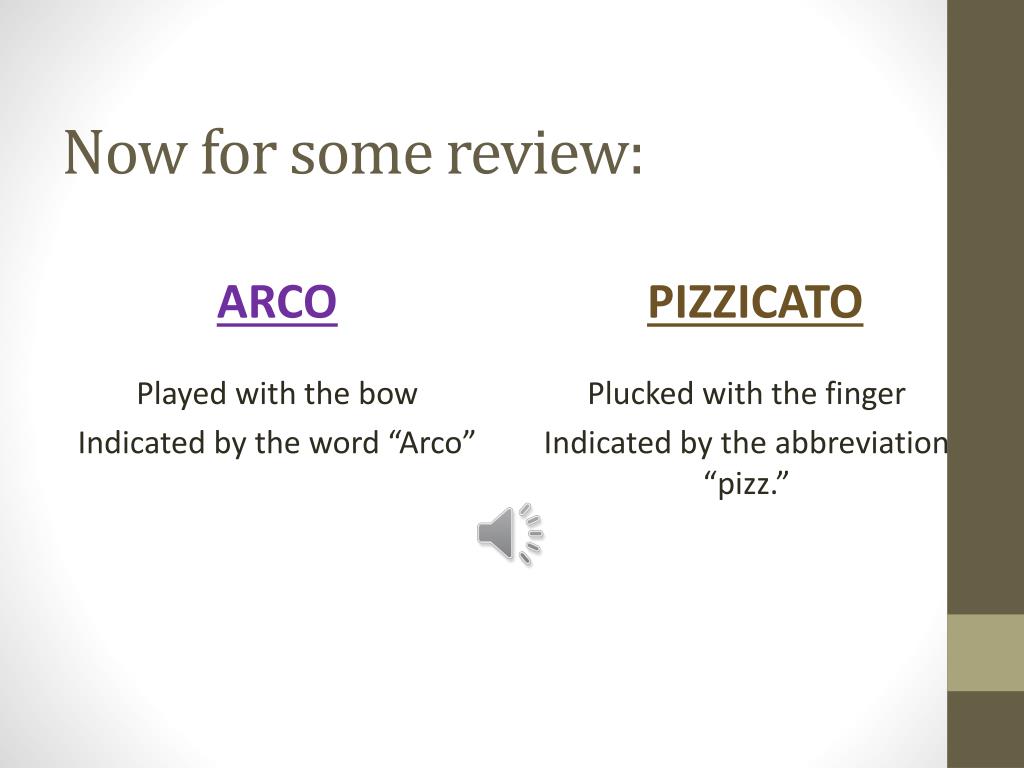 Now for some review:

ARCO

Played with the bow

Indicated by the word “Arco”

PIZZICATO

Plucked with the finger

Indicated by the abbreviation “pizz.”